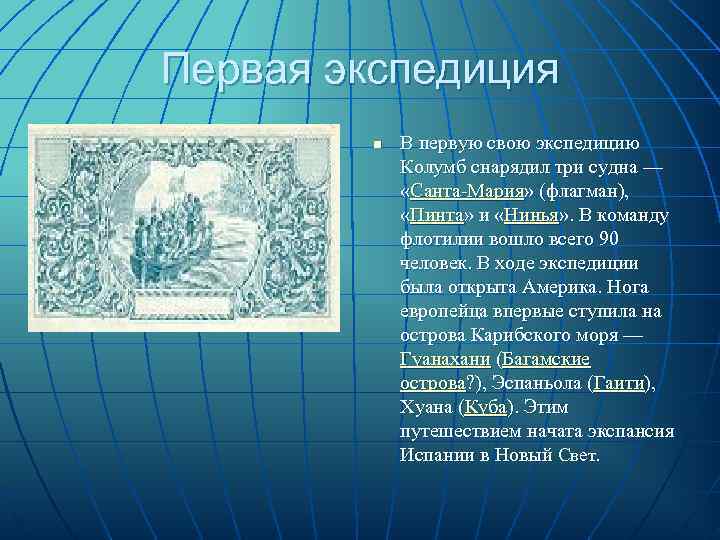 Первая экспедиция

В первую свою экспедицию Колумб снарядил три судна — «Санта-Мария» (флагман), «Пинта» и «Нинья». В команду флотилии вошло всего 90 человек. В ходе экспедиции была открыта Америка. Нога европейца впервые ступила на острова Карибского моря — Гуанахани (Багамские острова?), Эспаньола (Гаити), Хуана (Куба). Этим путешествием начата экспансия Испании в Новый Свет.